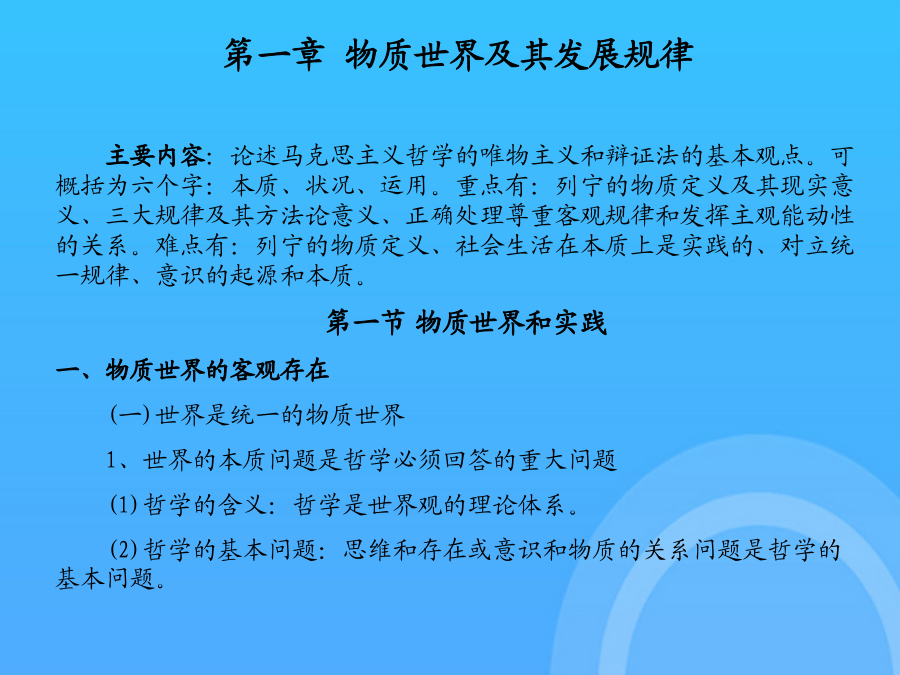 第一章 物质世界及其发展规律

主要内容：论述马克思主义哲学的唯物主义和辩证法的基本观点。可概括为六个字：本质、状况、运用。重点有：列宁的物质定义及其现实意义、三大规律及其方法论意义、正确处理尊重客观规律和发挥主观能动性的关系。难点有：列宁的物质定义、社会生活在本质上是实践的、对立统一规律、意识的起源和本质。

第一节 物质世界和实践

一、物质世界的客观存在

(一) 世界是统一的物质世界

1、世界的本质问题是哲学必须回答的重大问题

(1) 哲学的含义：哲学是世界观的理论体系。

(2) 哲学的基本问题：思维和存在或意识和物质的关系问题是哲学的基本问题。